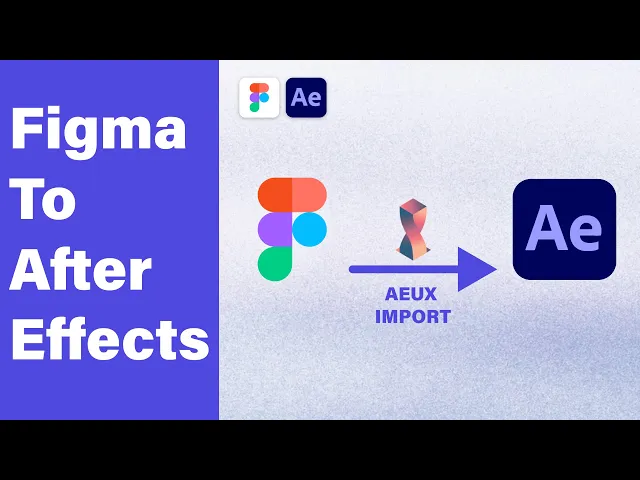 Figma To After Effects

Ae

AEUX IMPORT

Ae